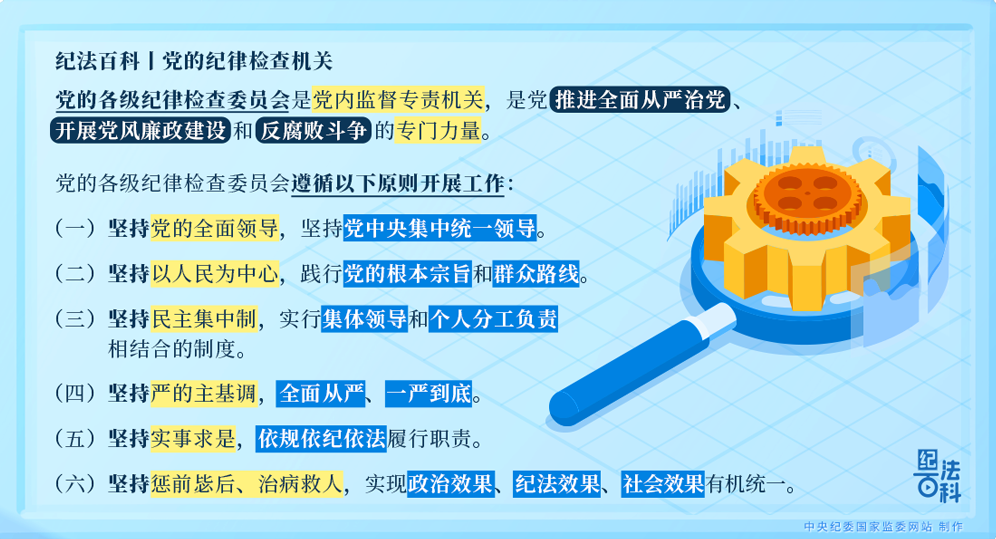 纪法百科丨党的纪律检查机关

党的各级纪律检查委员会是党内监督专责机关，是党推进全面从严治党、开展党风廉政建设和反腐败斗争的专门力量。

党的各级纪律检查委员会遵循以下原则开展工作：

（一）坚持党的全面领导，坚持党中央集中统一领导。

（二）坚持以人民为中心，践行党的根本宗旨和群众路线。

（三）坚持民主集中制，实行集体领导和个人分工负责相结合的制度。

（四）坚持严的主基调，全面从严、一严到底。

（五）坚持实事求是，依规依纪依法履行职责。

（六）坚持惩前毖后、治病救人，实现政治效果、纪法效果、社会效果有机统一。

纪法百科

中央纪委国家监委网站 制作